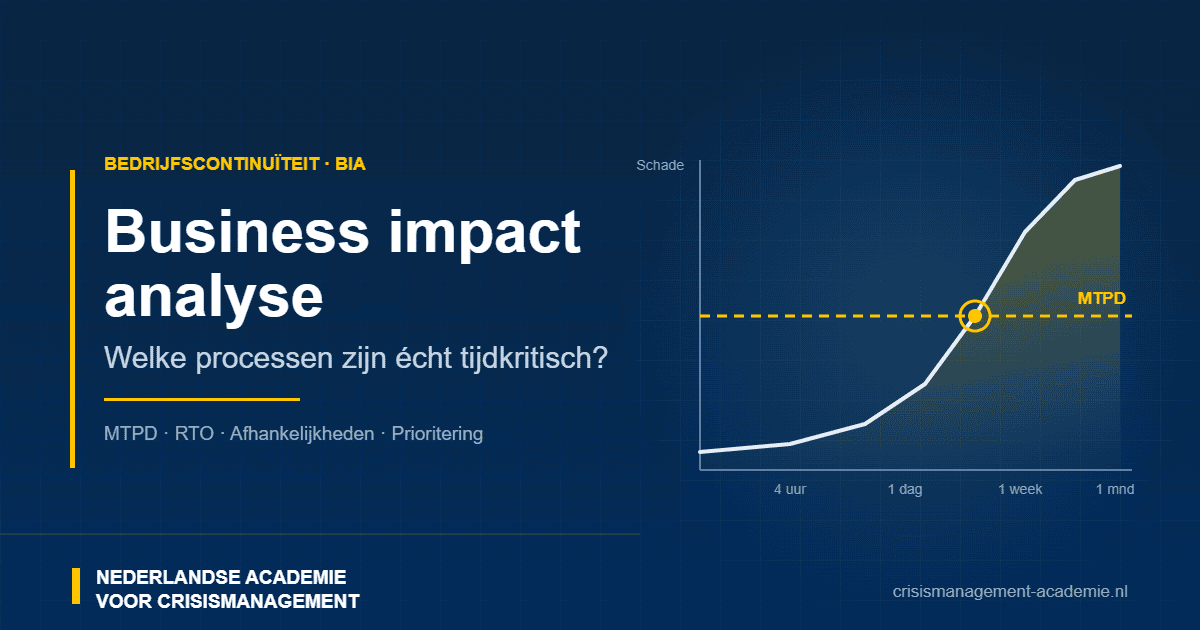 BEDRIJFSCONTINUÏTEIT · BIA

Business impact analyse

Welke processen zijn écht tijdkritisch?

MTPD · RTO · Afhankelijkheden · Prioritering

Schade

MTPD

4 uur

1 dag

1 week

1 mnd

NEDERLANDSE ACADEMIE VOOR CRISISMANAGEMENT

crisismanagement-academie.nl